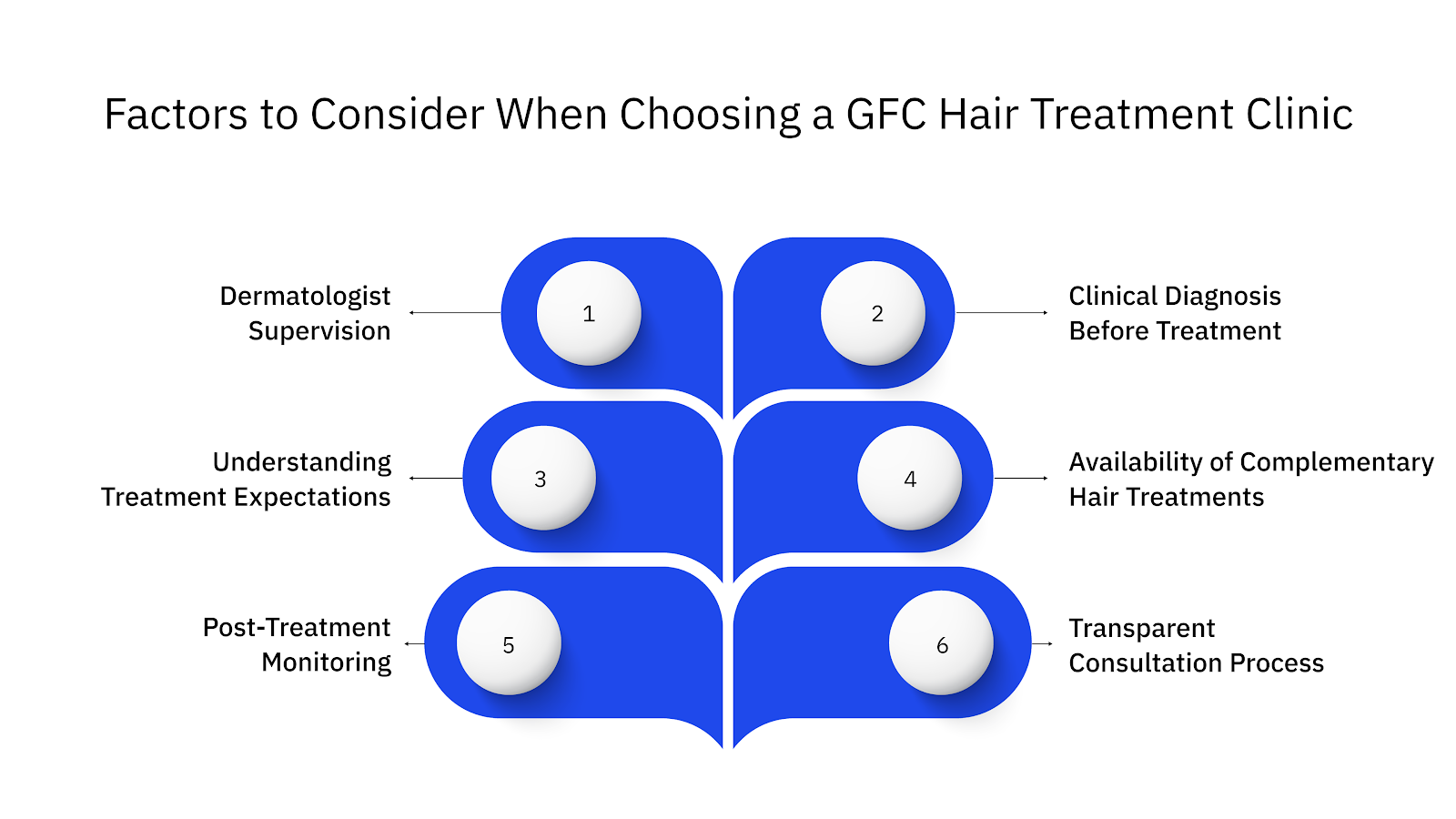 Factors to Consider When Choosing a GFC Hair Treatment Clinic

Dermatologist Supervision

1

2

Clinical Diagnosis Before Treatment

Understanding Treatment Expectations

3

4

Availability of Complementary Hair Treatments

Post-Treatment Monitoring

5

6

Transparent Consultation Process